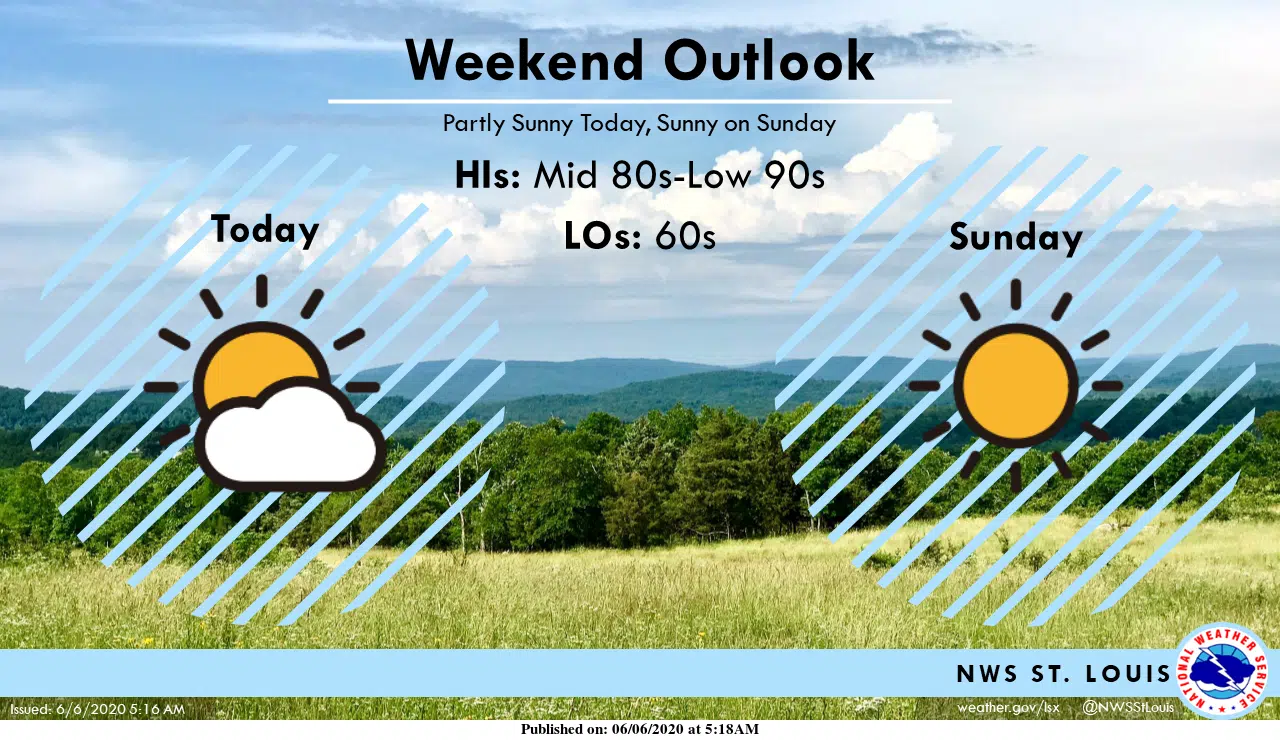 Weekend Outlook

Partly Sunny Today, Sunny on Sunday

HIs: Mid 80s-Low 90s

LOs: 60s

Today

Sunday

NWS ST. LOUIS

NATIONAL WEATHER SERVICE

Issued: 6/6/2020 5:16 AM

weather.gov/lsx

@NWSStLouis

Published on: 06/06/2020 at 5:18AM